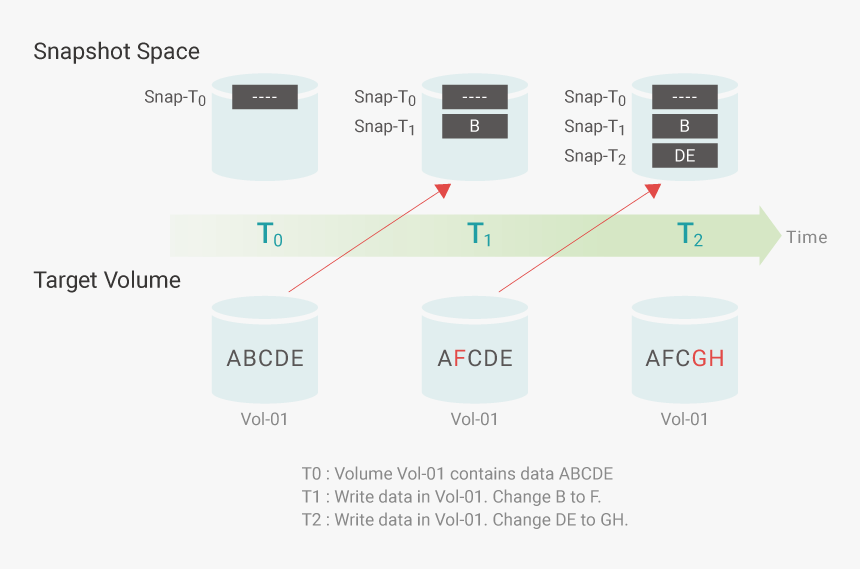 Snapshot Space

Snap-$T_0$ ----

Snap-$T_0$ ----
Snap-$T_1$ B

Snap-$T_0$ ----
Snap-$T_1$ B
Snap-$T_2$ DE

$T_0$ $T_1$ $T_2$ Time

Target Volume

ABCDE
Vol-01

AFCDE
Vol-01

AFCGH
Vol-01

T0 : Volume Vol-01 contains data ABCDE
T1 : Write data in Vol-01. Change B to F.
T2 : Write data in Vol-01. Change DE to GH.